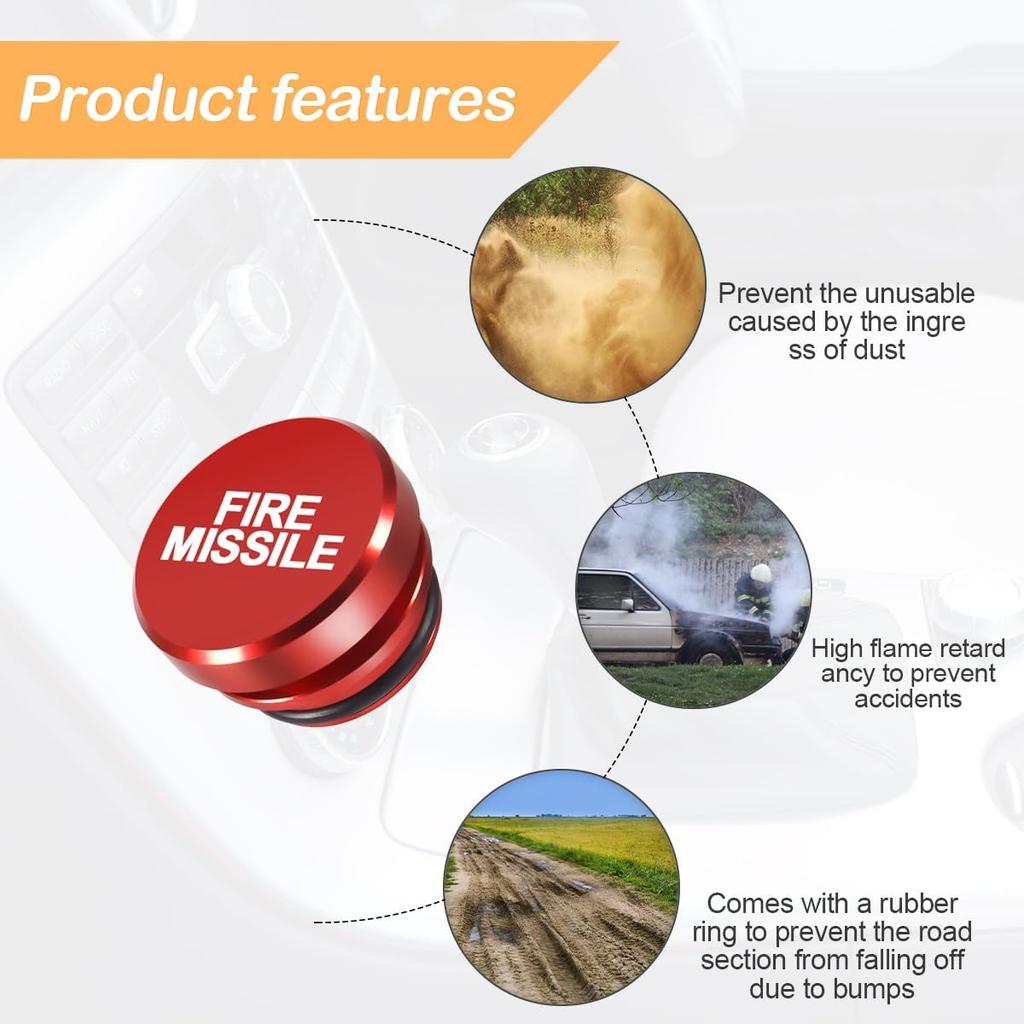 Product features

FIRE MISSILE

Prevent the unusable caused by the ingre ss of dust

High flame retard ancy to prevent accidents

Comes with a rubber ring to prevent the road section from falling off due to bumps